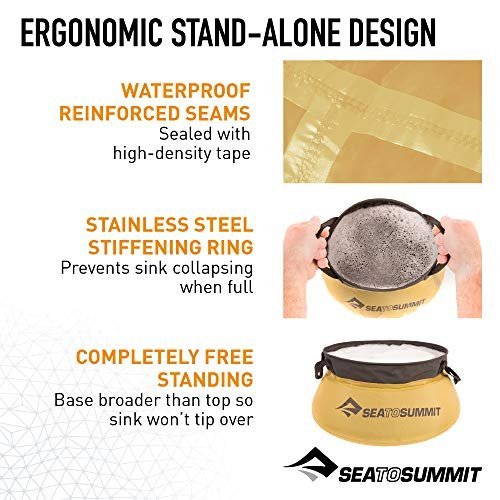 ERGONOMIC STAND-ALONE DESIGN

WATERPROOF REINFORCED SEAMS
Sealed with high-density tape

STAINLESS STEEL STIFFENING RING
Prevents sink collapsing when full

SEATOSUMMIT

COMPLETELY FREE STANDING
Base broader than top so sink won't tip over

SEATOSUMMIT

SEATOSUMMIT